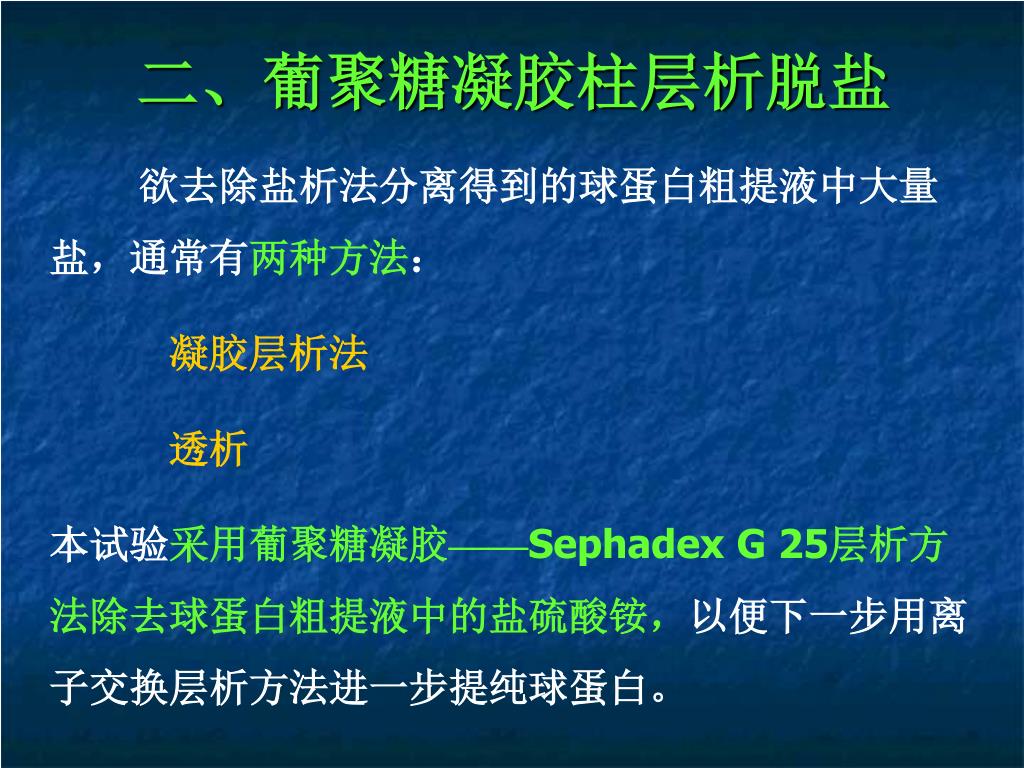 二、葡聚糖凝胶柱层析脱盐

欲去除盐析法分离得到的球蛋白粗提液中大量盐，通常有两种方法：

凝胶层析法

透析

本试验采用葡聚糖凝胶——Sephadex G 25层析方法除去球蛋白粗提液中的盐硫酸铵，以便下一步用离子交换层析方法进一步提纯球蛋白。